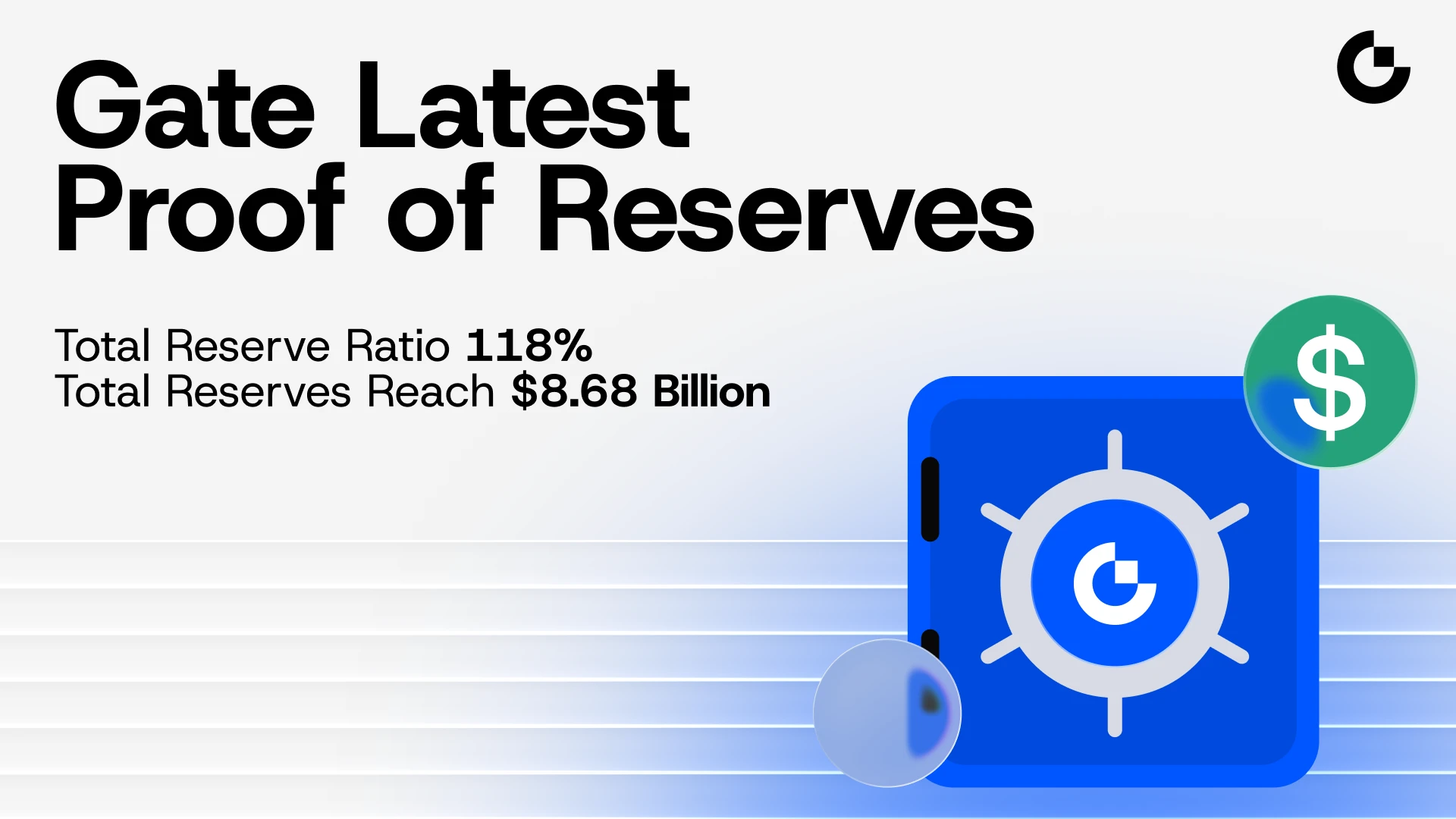 Gate Latest Proof of Reserves

Total Reserve Ratio 118%
Total Reserves Reach $8.68 Billion

$